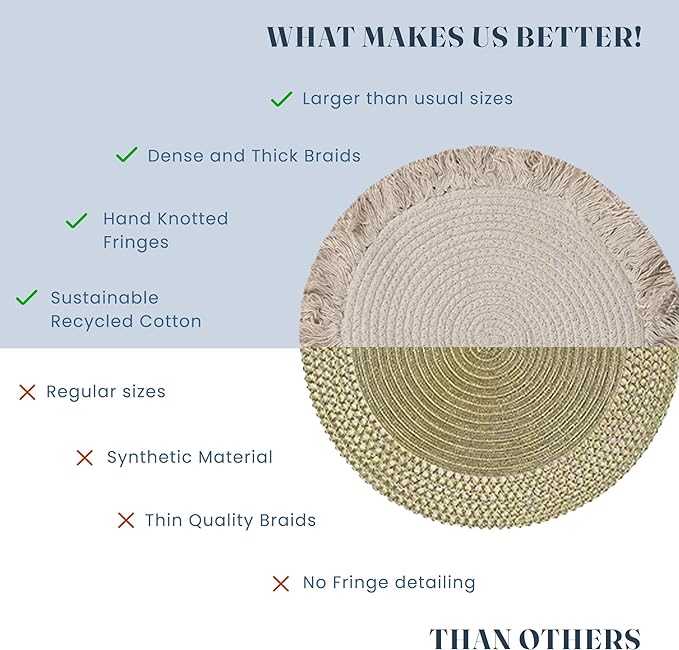 WHAT MAKES US BETTER!

✓ Larger than usual sizes

✓ Dense and Thick Braids

✓ Hand Knotted Fringes

✓ Sustainable Recycled Cotton

✗ Regular sizes

✗ Synthetic Material

✗ Thin Quality Braids

✗ No Fringe detailing

THAN OTHERS